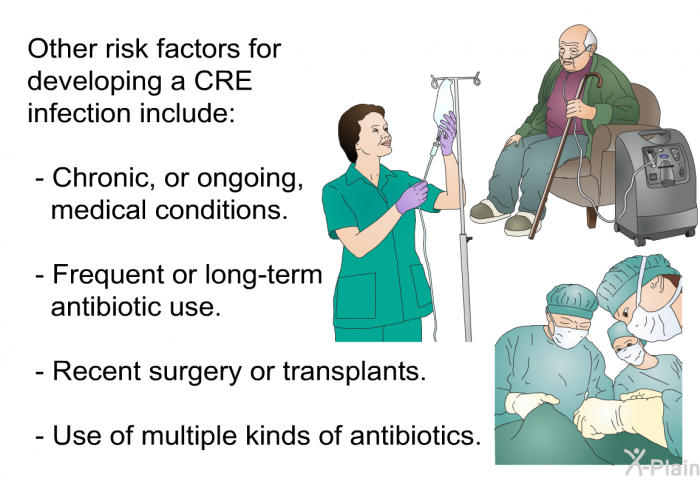 Other risk factors for developing a CRE infection include:

- Chronic, or ongoing, medical conditions.

- Frequent or long-term antibiotic use.

- Recent surgery or transplants.

- Use of multiple kinds of antibiotics.

X-Plain